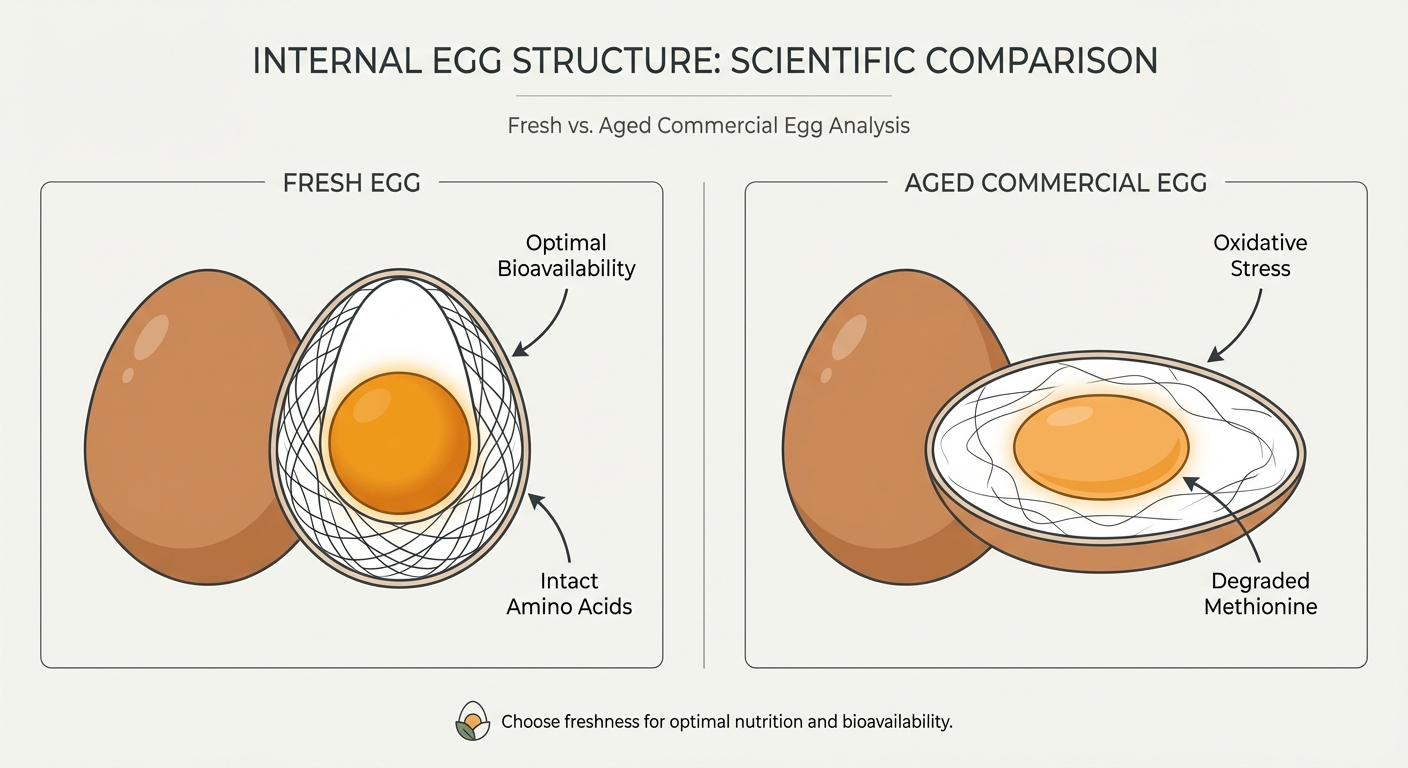 INTERNAL EGG STRUCTURE: SCIENTIFIC COMPARISON

Fresh vs. Aged Commercial Egg Analysis

FRESH EGG

Optimal Bioavailability

Intact Amino Acids

AGED COMMERCIAL EGG

Oxidative Stress

Degraded Methionine

Choose freshness for optimal nutrition and bioavailability.